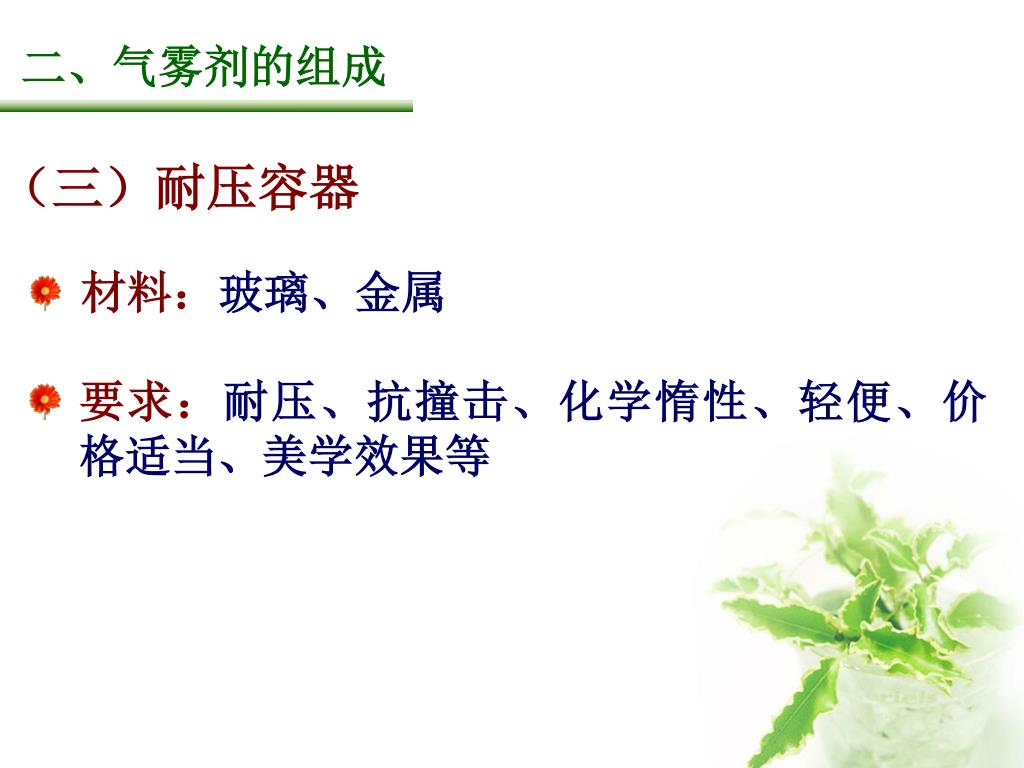 二、气雾剂的组成

（三）耐压容器

材料：玻璃、金属

要求：耐压、抗撞击、化学惰性、轻便、价格适当、美学效果等